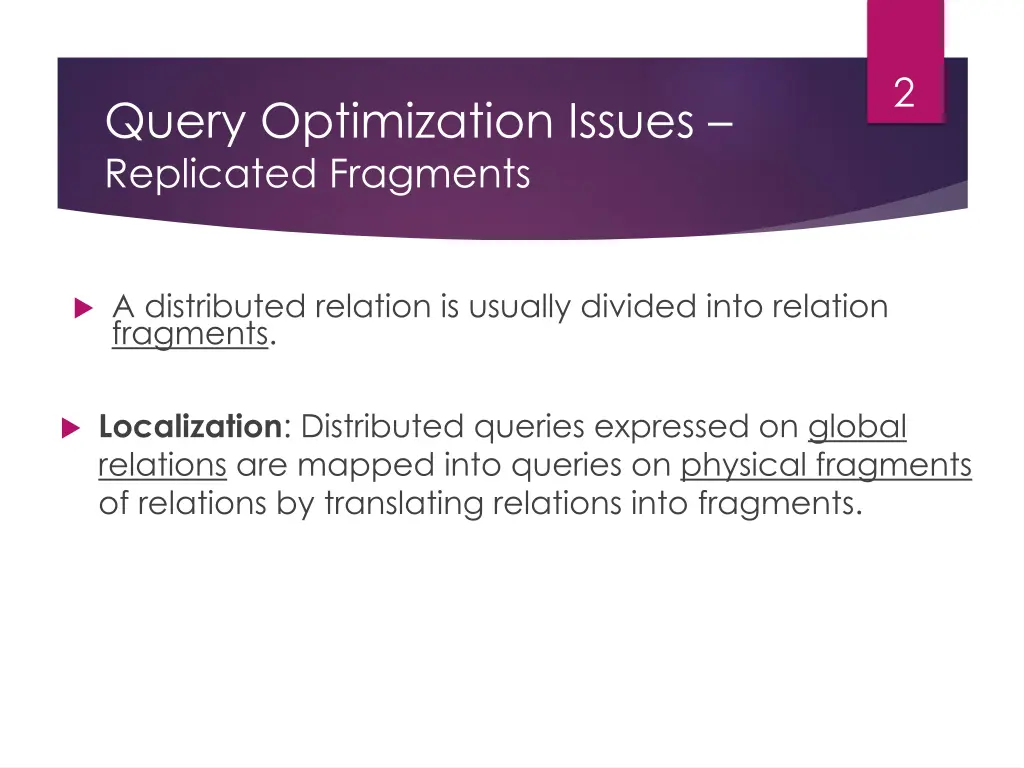 2

Query Optimization Issues –
Replicated Fragments

A distributed relation is usually divided into relation fragments.

Localization: Distributed queries expressed on global relations are mapped into queries on physical fragments of relations by translating relations into fragments.